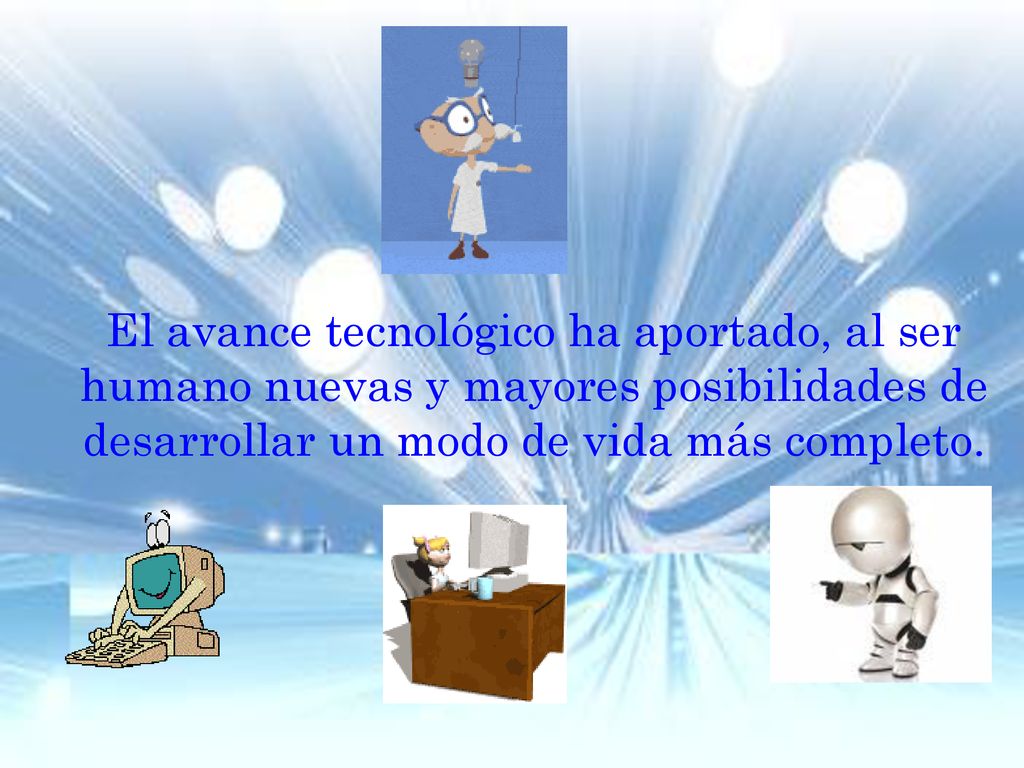 El avance tecnológico ha aportado, al ser humano nuevas y mayores posibilidades de desarrollar un modo de vida más completo.